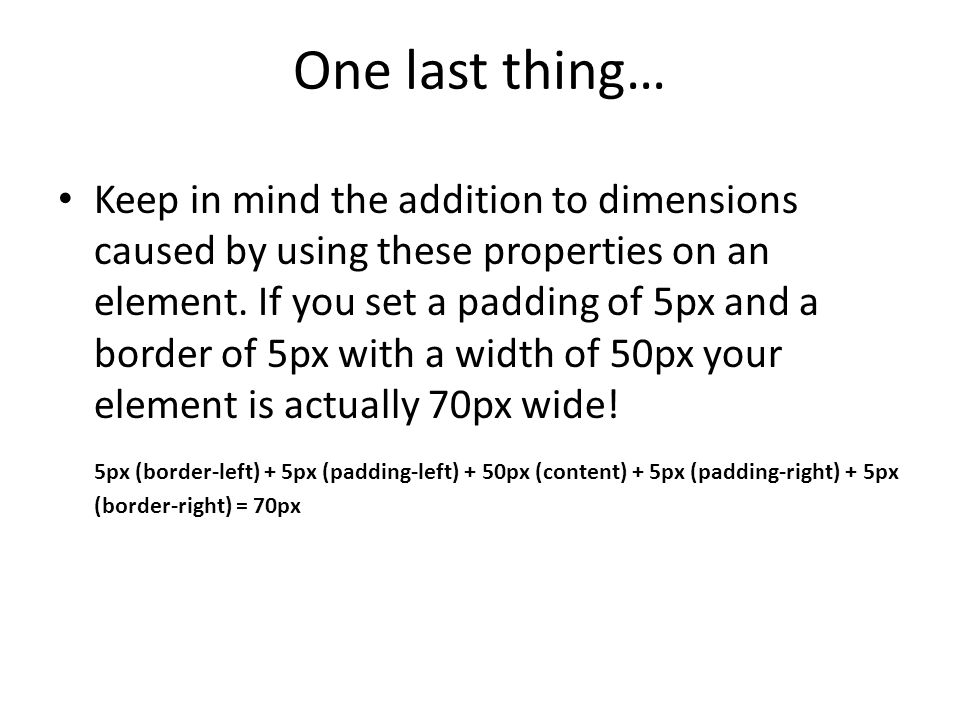 One last thing…

• Keep in mind the addition to dimensions caused by using these properties on an element. If you set a padding of 5px and a border of 5px with a width of 50px your element is actually 70px wide!

5px (border-left) + 5px (padding-left) + 50px (content) + 5px (padding-right) + 5px (border-right) = 70px